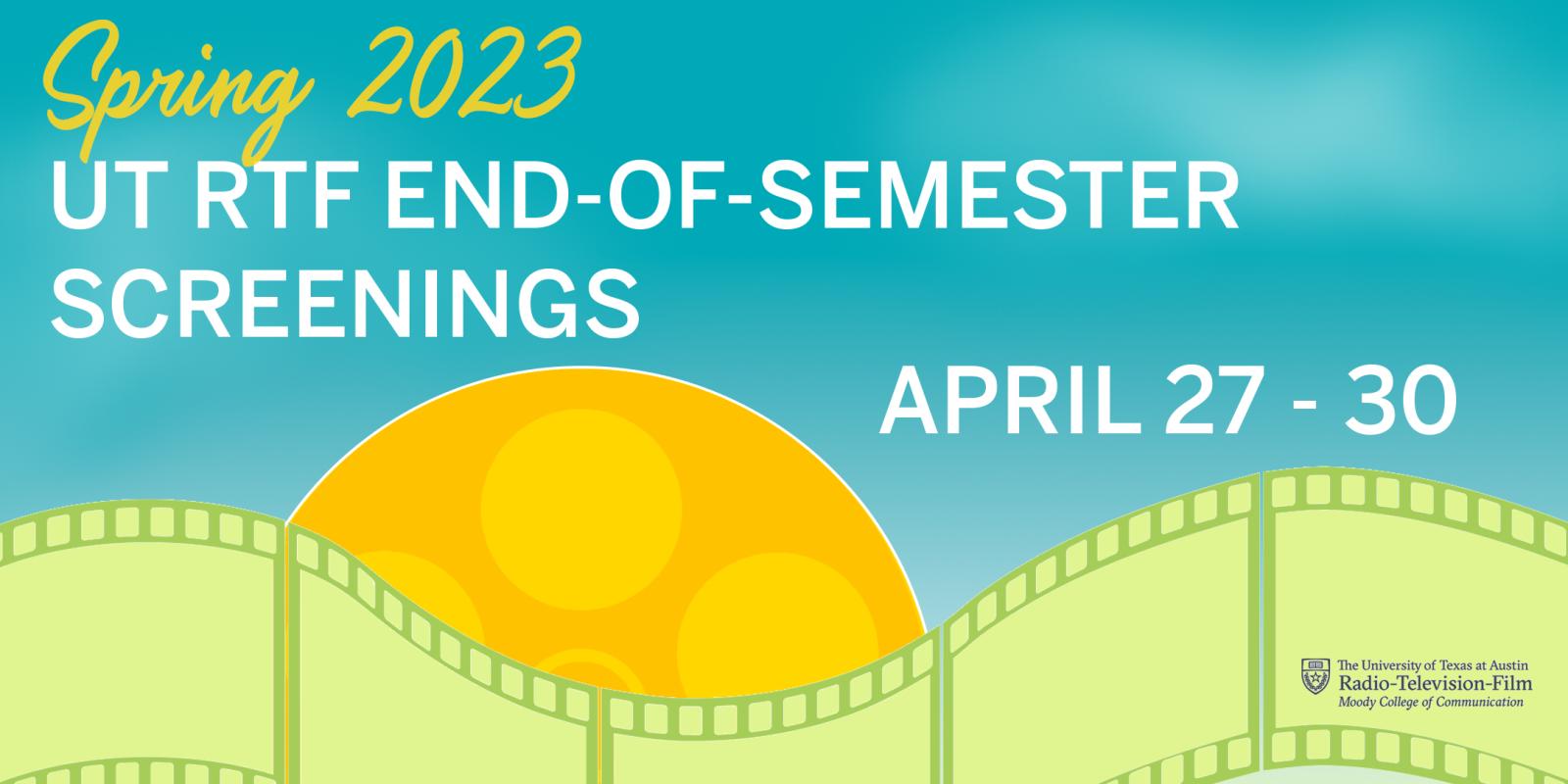 Spring 2023

UT RTF END-OF-SEMESTER SCREENINGS

APRIL 27 - 30

The University of Texas at Austin
Radio-Television-Film
Moody College of Communication